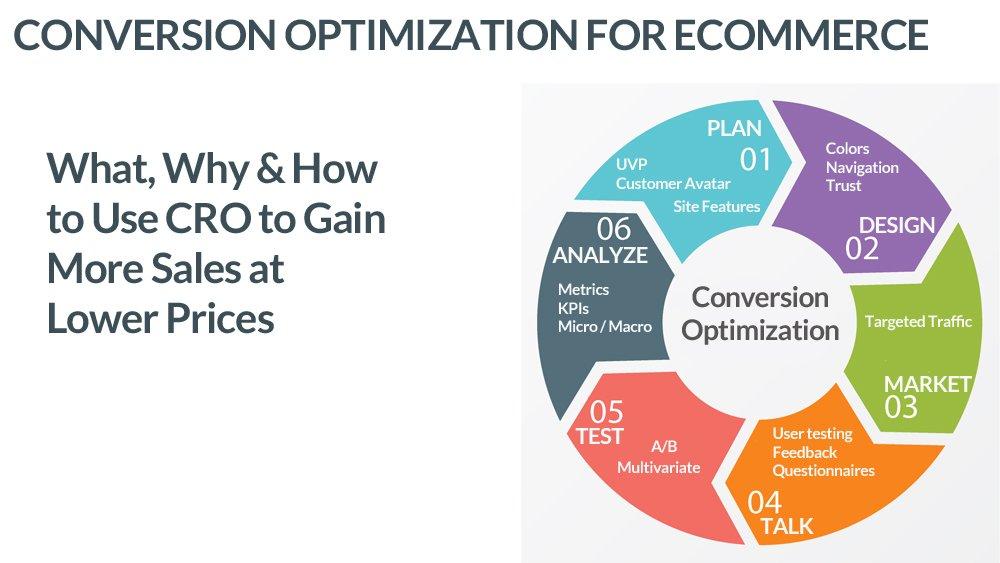 CONVERSION OPTIMIZATION FOR ECOMMERCE

What, Why & How to Use CRO to Gain More Sales at Lower Prices

PLAN
01
UVP
Customer Avatar
Site Features

Colors
Navigation
Trust
DESIGN
02

Targeted Traffic
MARKET
03

User testing
Feedback
Questionnaires
04
TALK

05
TEST
A/B
Multivariate

06
ANALYZE
Metrics
KPIs
Micro / Macro

Conversion Optimization